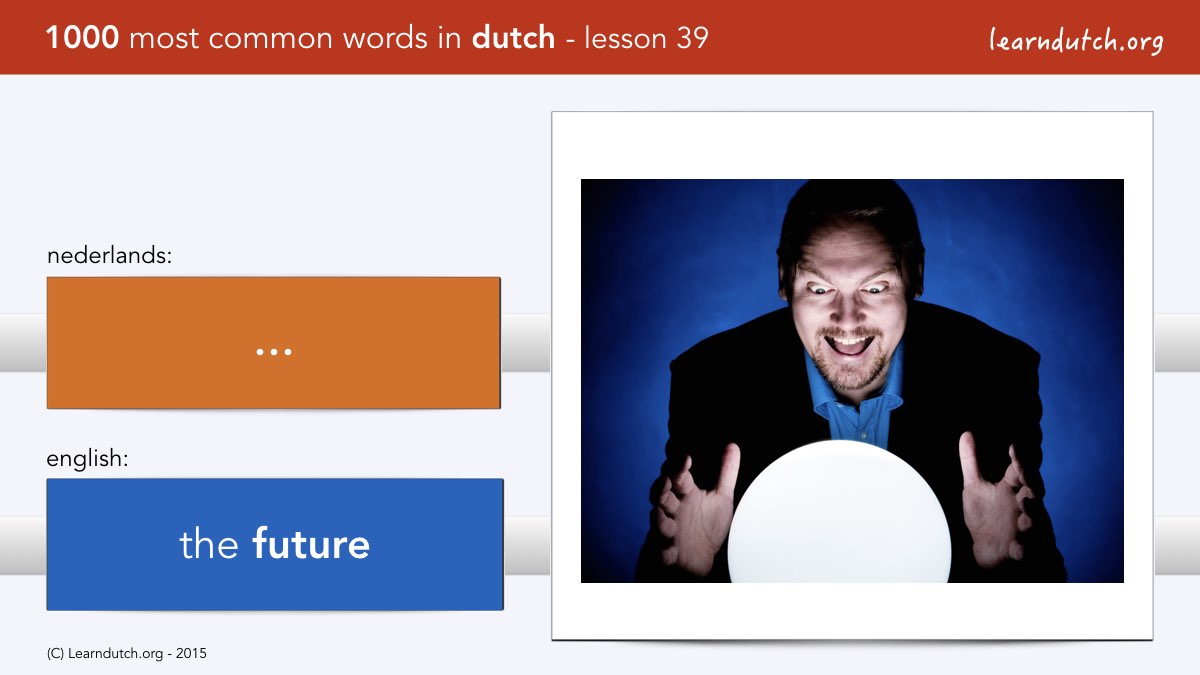 1000 most common words in dutch - lesson 39

learndutch.org

nederlands:

...

english:

the future

(C) Learndutch.org - 2015